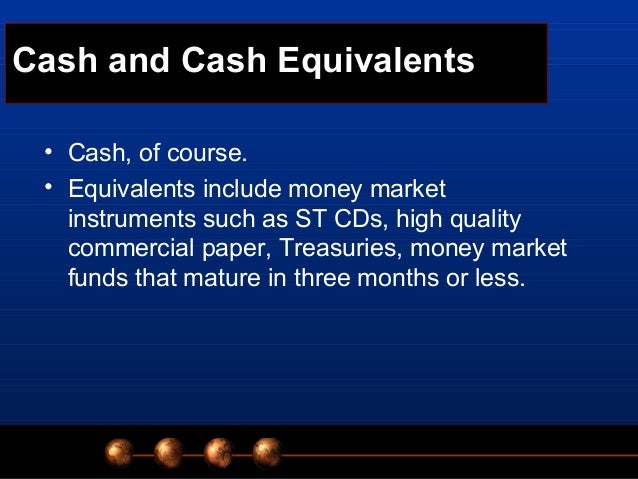 Cash and Cash Equivalents

• Cash, of course.
• Equivalents include money market instruments such as ST CDs, high quality commercial paper, Treasuries, money market funds that mature in three months or less.